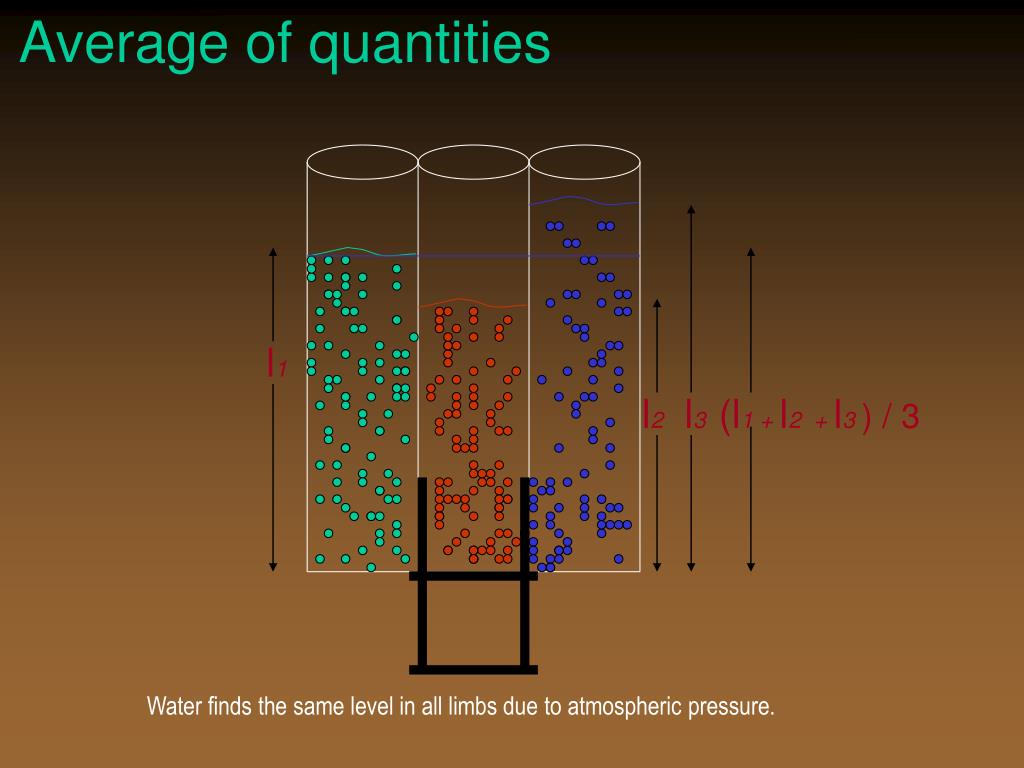 Average of quantities

$l_1$

$l_2$ $l_3$ $(l_1 + l_2 + l_3) / 3$

Water finds the same level in all limbs due to atmospheric pressure.